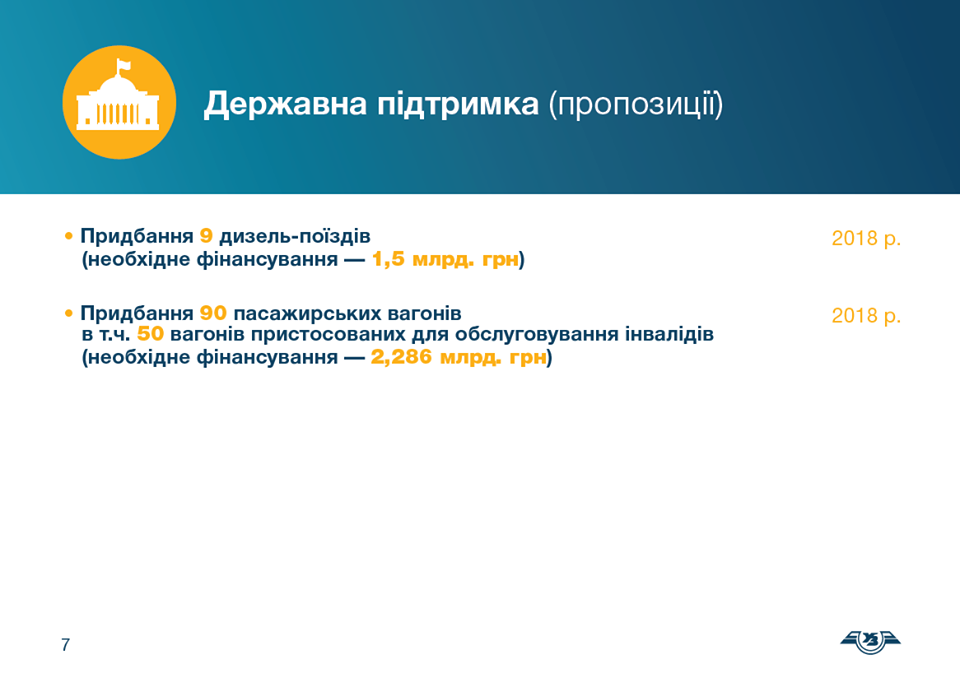 Державна підтримка (пропозиції)

• Придбання 9 дизель-поїздів (необхідне фінансування — 1,5 млрд. грн)

2018 р.

• Придбання 90 пасажирських вагонів в т.ч. 50 вагонів пристосованих для обслуговування інвалідів (необхідне фінансування — 2,286 млрд. грн)

2018 р.

7